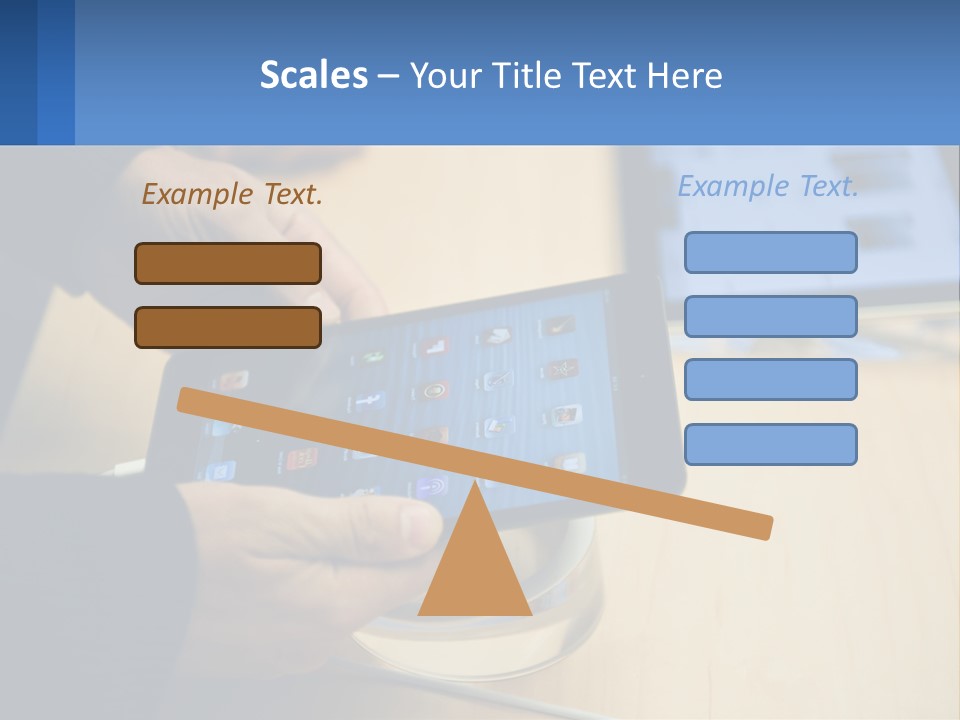 Scales – Your Title Text Here

Example Text.

Example Text.